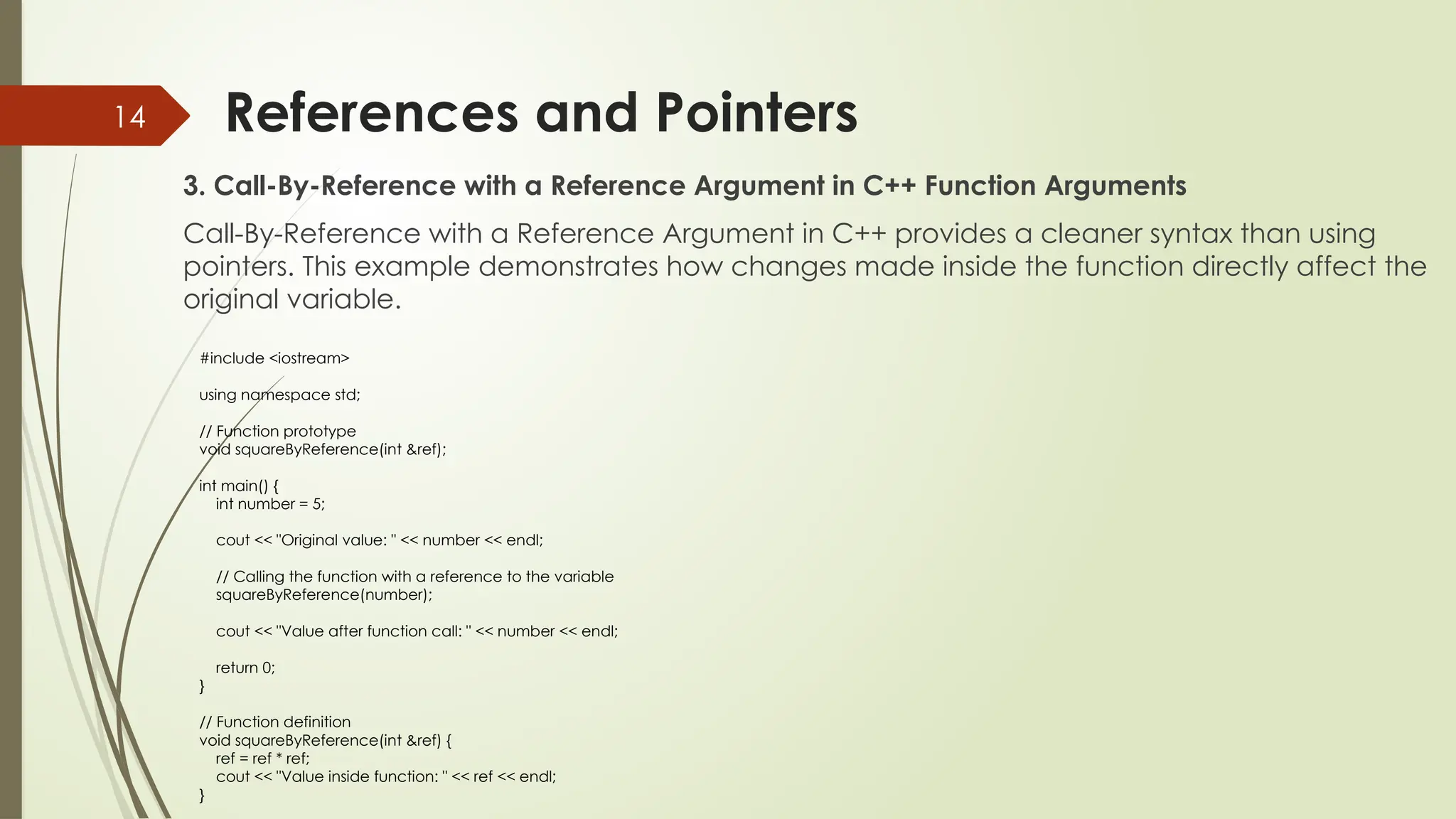 14

References and Pointers

3. Call-By-Reference with a Reference Argument in C++ Function Arguments

Call-By-Reference with a Reference Argument in C++ provides a cleaner syntax than using pointers. This example demonstrates how changes made inside the function directly affect the original variable.

#include <iostream>

using namespace std;

// Function prototype
void squareByReference(int &ref);

int main() {
    int number = 5;

    cout << "Original value: " << number << endl;

    // Calling the function with a reference to the variable
    squareByReference(number);

    cout << "Value after function call: " << number << endl;

    return 0;
}

// Function definition
void squareByReference(int &ref) {
    ref = ref * ref;
    cout << "Value inside function: " << ref << endl;
}